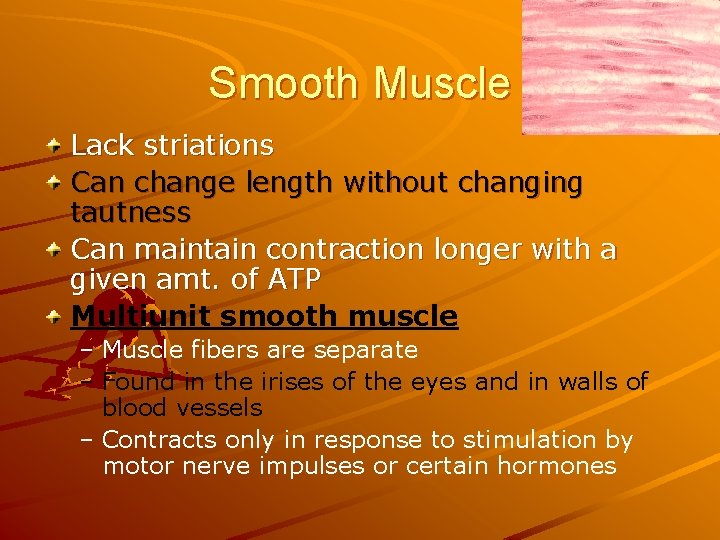 Smooth Muscle

Lack striations

Can change length without changing tautness

Can maintain contraction longer with a given amt. of ATP

Multiunit smooth muscle

– Muscle fibers are separate

– Found in the irises of the eyes and in walls of blood vessels

– Contracts only in response to stimulation by motor nerve impulses or certain hormones